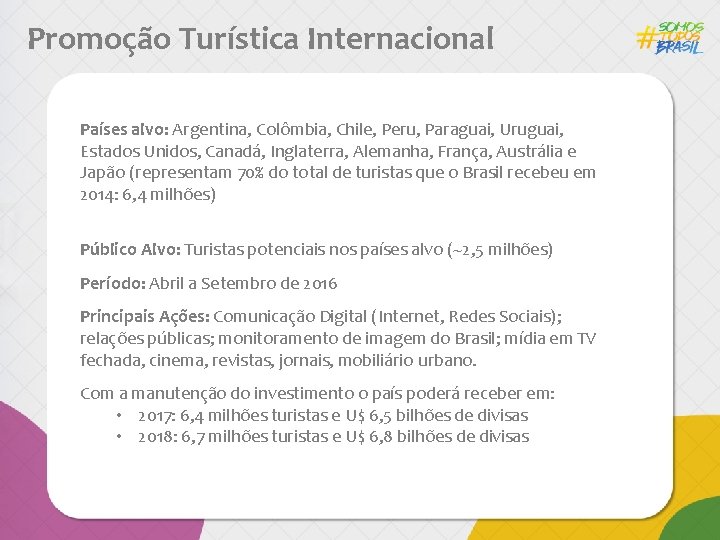 Promoção Turística Internacional

#SOMOS TODOS BRASIL

Países alvo: Argentina, Colômbia, Chile, Peru, Paraguai, Uruguai, Estados Unidos, Canadá, Inglaterra, Alemanha, França, Austrália e Japão (representam 70% do total de turistas que o Brasil recebeu em 2014: 6,4 milhões)

Público Alvo: Turistas potenciais nos países alvo (~2,5 milhões)

Período: Abril a Setembro de 2016

Principais Ações: Comunicação Digital ( Internet, Redes Sociais); relações públicas; monitoramento de imagem do Brasil; mídia em TV fechada, cinema, revistas, jornais, mobiliário urbano.

Com a manutenção do investimento o país poderá receber em:
• 2017: 6,4 milhões turistas e U$ 6,5 bilhões de divisas
• 2018: 6,7 milhões turistas e U$ 6,8 bilhões de divisas